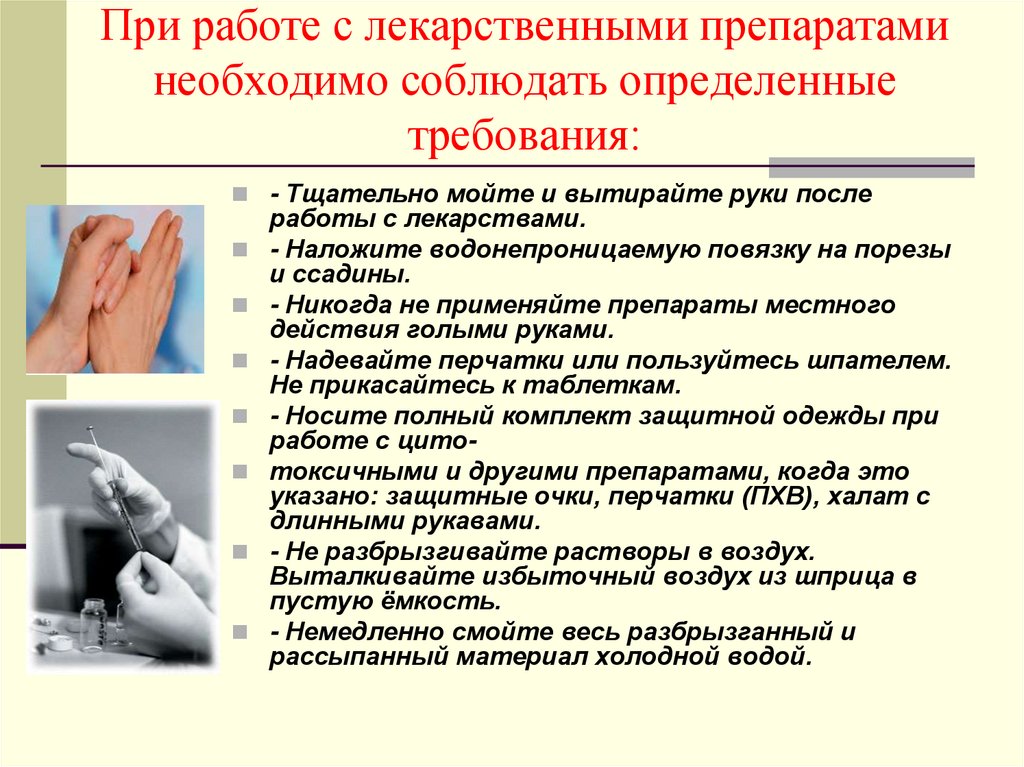 При работе с лекарственными препаратами необходимо соблюдать определенные требования:

- Тщательно мойте и вытирайте руки после работы с лекарствами.
- Наложите водонепроницаемую повязку на порезы и ссадины.
- Никогда не применяйте препараты местного действия голыми руками.
- Надевайте перчатки или пользуйтесь шпателем. Не прикасайтесь к таблеткам.
- Носите полный комплект защитной одежды при работе с цито-
токсичными и другими препаратами, когда это указано: защитные очки, перчатки (ПХВ), халат с длинными рукавами.
- Не разбрызгивайте растворы в воздух. Выталкивайте избыточный воздух из шприца в пустую ёмкость.
- Немедленно смойте весь разбрызганный и рассыпанный материал холодной водой.